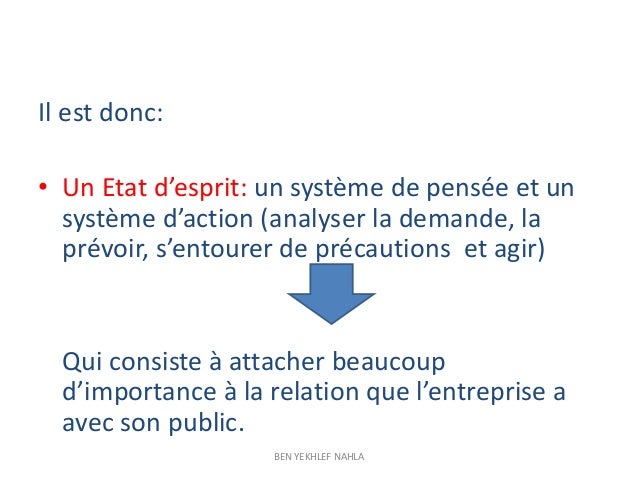 Il est donc:

• Un Etat d’esprit: un système de pensée et un système d’action (analyser la demande, la prévoir, s’entourer de précautions et agir)

Qui consiste à attacher beaucoup d’importance à la relation que l’entreprise a avec son public.

BEN YEKHLEF NAHLA